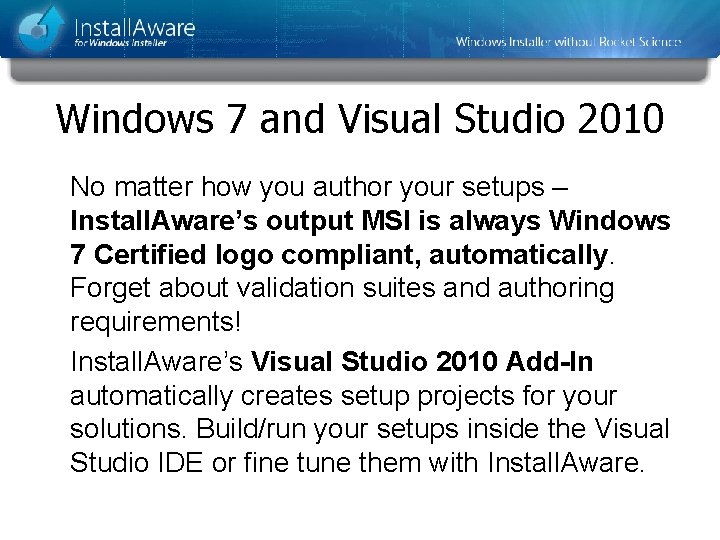 InstallAware
for Windows Installer

Windows Installer without Rocket Science

Windows 7 and Visual Studio 2010

No matter how you author your setups – InstallAware's output MSI is always Windows 7 Certified logo compliant, automatically. Forget about validation suites and authoring requirements!

InstallAware's Visual Studio 2010 Add-In automatically creates setup projects for your solutions. Build/run your setups inside the Visual Studio IDE or fine tune them with InstallAware.